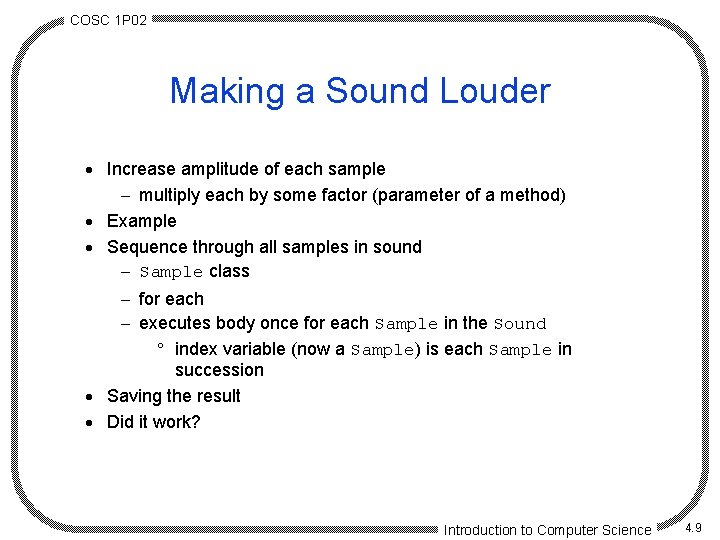 COSC 1P02

Making a Sound Louder

• Increase amplitude of each sample
– multiply each by some factor (parameter of a method)
• Example
• Sequence through all samples in sound
– Sample class
– for each
– executes body once for each Sample in the Sound
° index variable (now a Sample) is each Sample in succession
• Saving the result
• Did it work?

Introduction to Computer Science

4.9